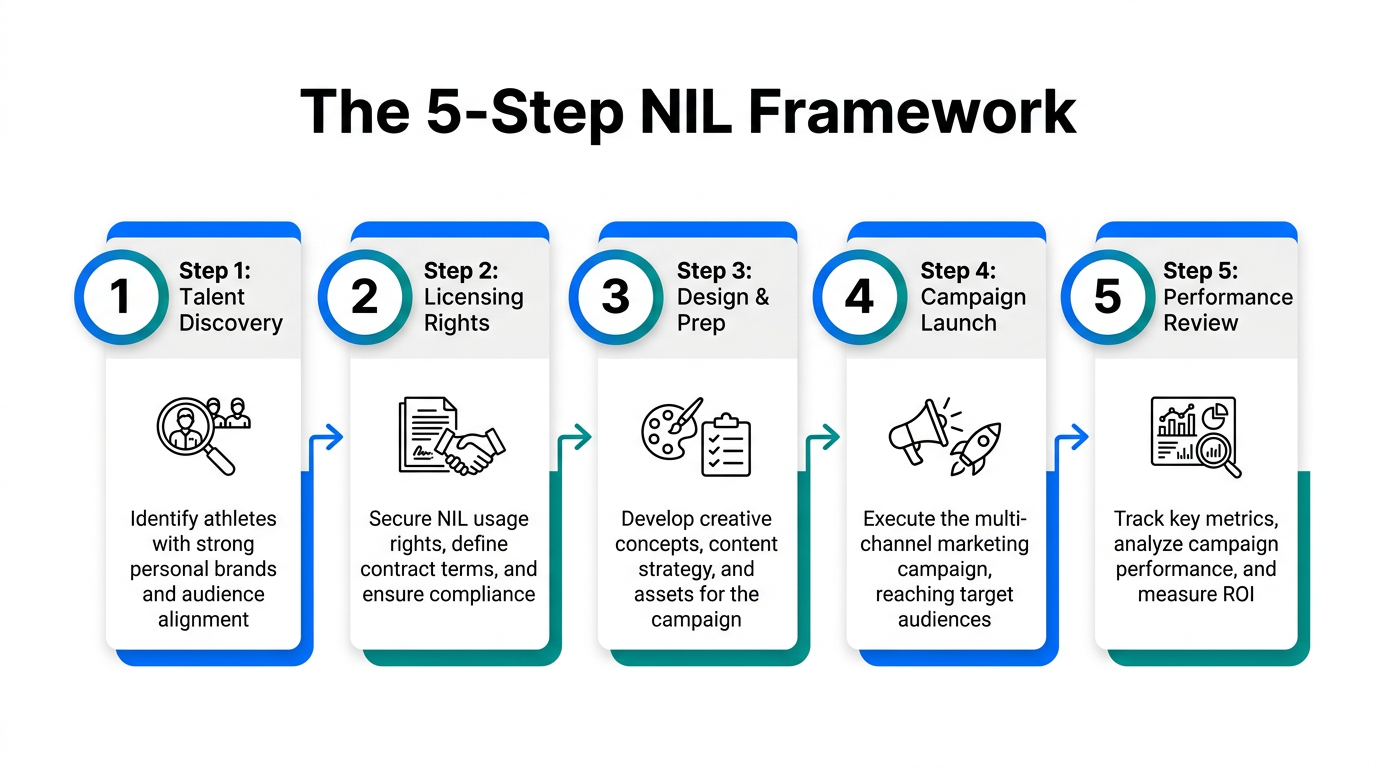 The 5-Step NIL Framework

1
Step 1:
Talent Discovery

Identify athletes with strong personal brands and audience alignment

2
Step 2:
Licensing Rights

Secure NIL usage rights, define contract terms, and ensure compliance

3
Step 3:
Design & Prep

Develop creative concepts, content strategy, and assets for the campaign

4
Step 4:
Campaign Launch

Execute the multi-channel marketing campaign, reaching target audiences

5
Step 5:
Performance Review

Track key metrics, analyze campaign performance, and measure ROI